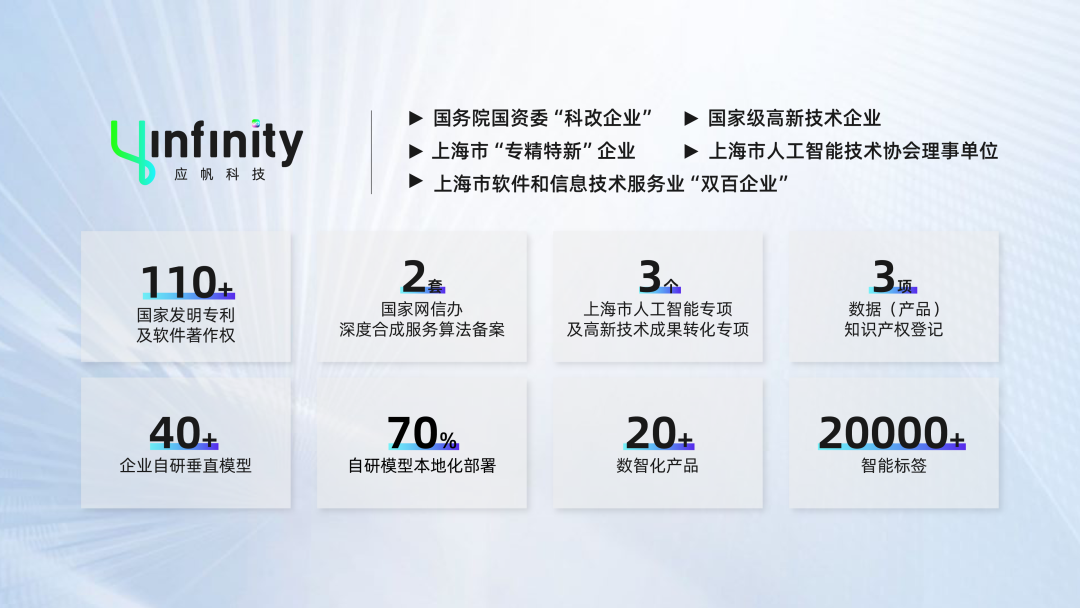 infinity
应帆科技

▶ 国务院国资委“科改企业” ▶ 国家级高新技术企业
▶ 上海市“专精特新”企业 ▶ 上海市人工智能技术协会理事单位
▶ 上海市软件和信息技术服务业“双百企业”

110+
国家发明专利
及软件著作权

2套
国家网信办
深度合成服务算法备案

3个
上海市人工智能专项
及高新技术成果转化专项

3项
数据（产品）
知识产权登记

40+
企业自研垂直模型

70%
自研模型本地化部署

20+
数智化产品

20000+
智能标签